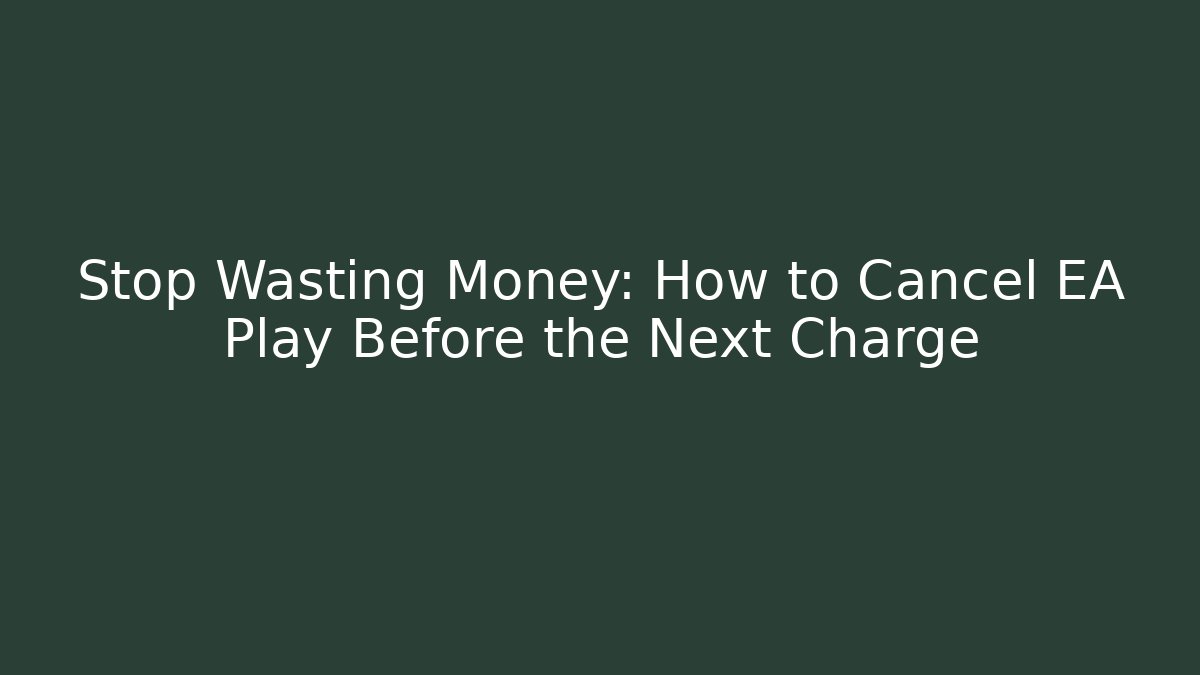 Stop Wasting Money: How to Cancel EA Play Before the Next Charge